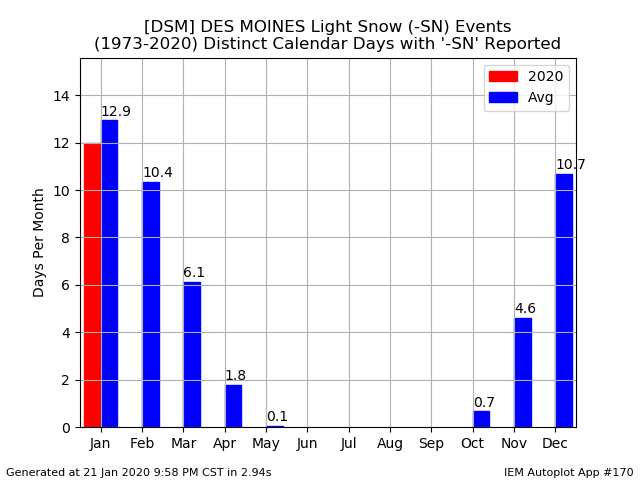 [DSM] DES MOINES Light Snow (-SN) Events
(1973-2020) Distinct Calendar Days with '-SN' Reported

2020
Avg

Days Per Month

14
12
10
8
6
4
2
0

12.9
10.4
6.1
1.8
0.1
0.7
4.6
10.7

Jan Feb Mar Apr May Jun Jul Aug Sep Oct Nov Dec

Generated at 21 Jan 2020 9:58 PM CST in 2.94s

IEM Autoplot App #170